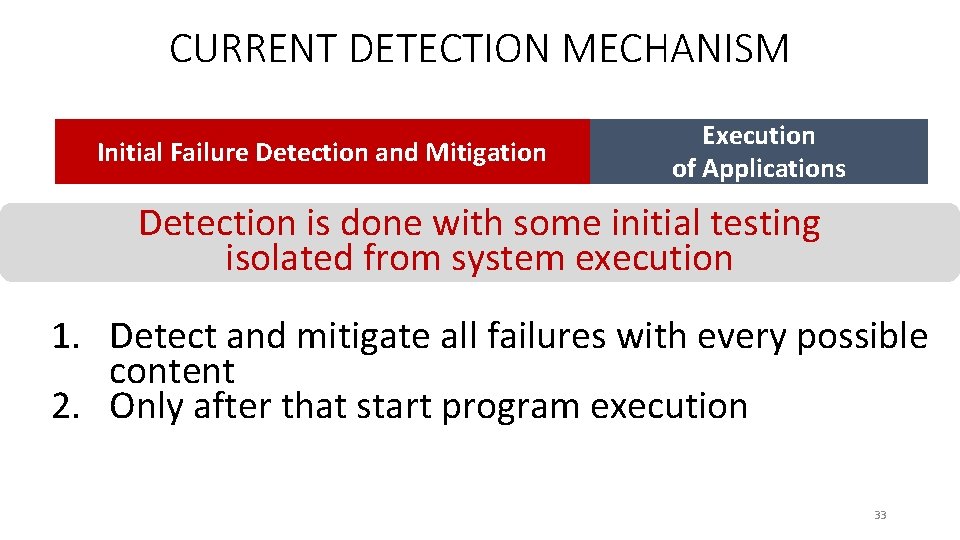 CURRENT DETECTION MECHANISM

Initial Failure Detection and Mitigation

Execution of Applications

Detection is done with some initial testing isolated from system execution

1. Detect and mitigate all failures with every possible content
2. Only after that start program execution

33